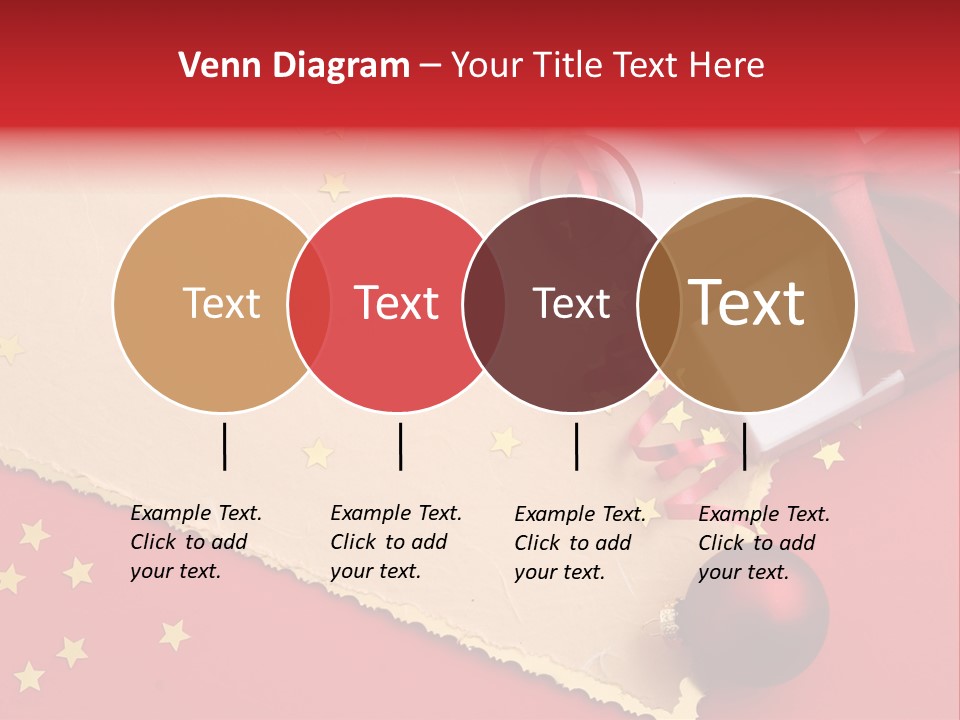 Venn Diagram – Your Title Text Here

Text

Text

Text

Text

Example Text. Click to add your text.

Example Text. Click to add your text.

Example Text. Click to add your text.

Example Text. Click to add your text.